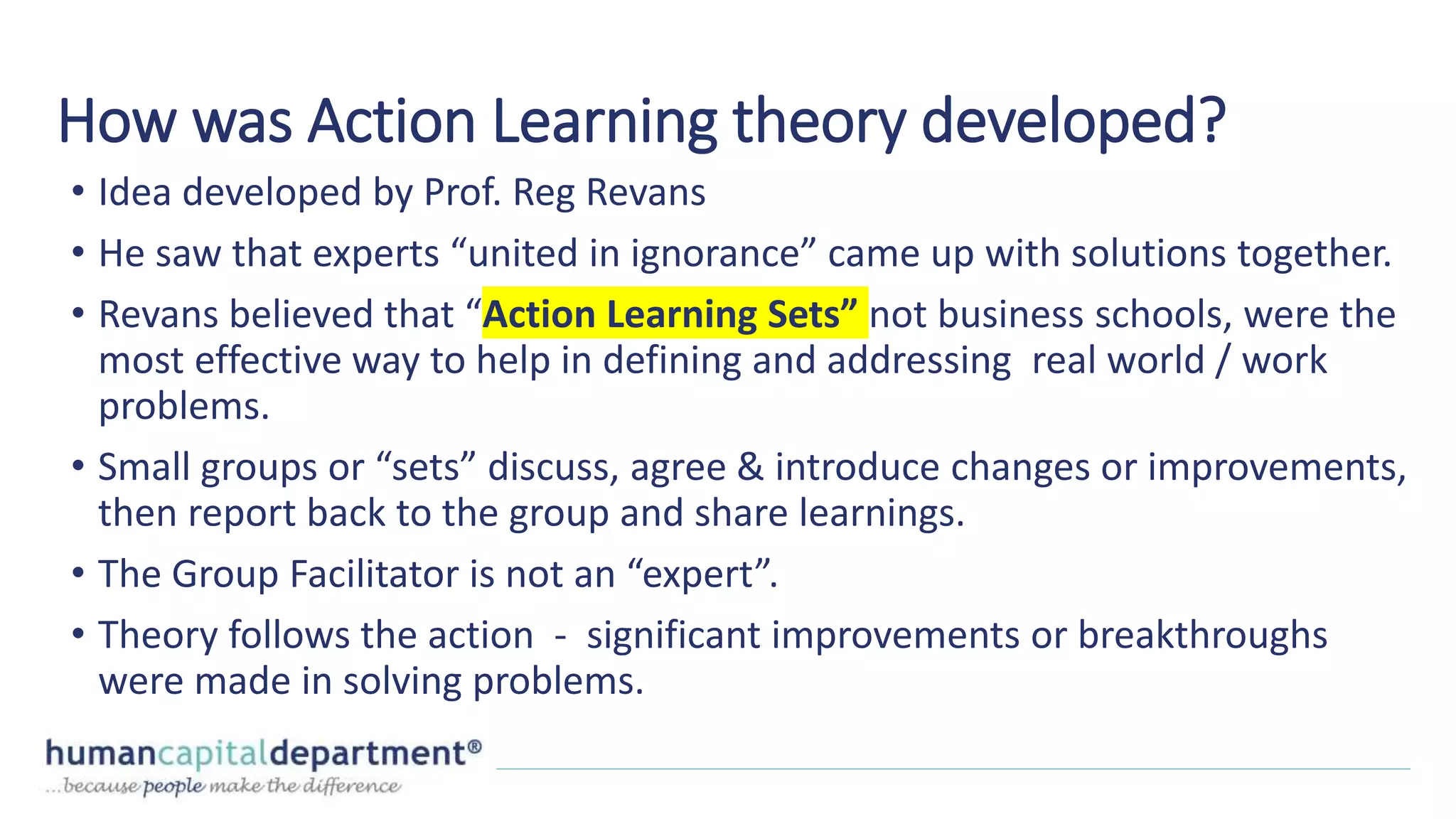 How was Action Learning theory developed?

• Idea developed by Prof. Reg Revans

• He saw that experts “united in ignorance” came up with solutions together.

• Revans believed that “Action Learning Sets” not business schools, were the most effective way to help in defining and addressing real world / work problems.

• Small groups or “sets” discuss, agree & introduce changes or improvements, then report back to the group and share learnings.

• The Group Facilitator is not an “expert”.

• Theory follows the action - significant improvements or breakthroughs were made in solving problems.

humancapitaldepartment®
...because people make the difference